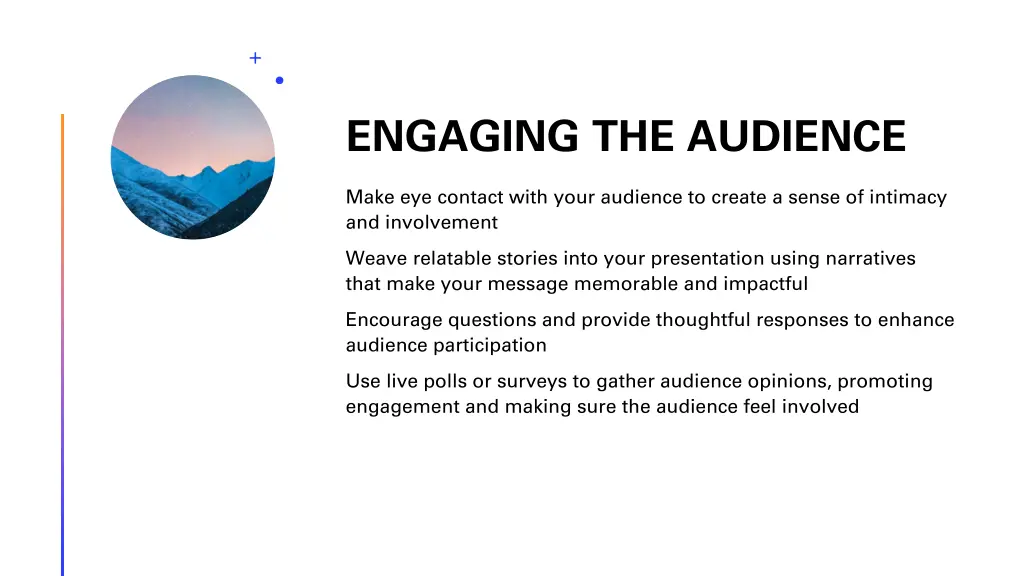 ENGAGING THE AUDIENCE

Make eye contact with your audience to create a sense of intimacy and involvement

Weave relatable stories into your presentation using narratives that make your message memorable and impactful

Encourage questions and provide thoughtful responses to enhance audience participation

Use live polls or surveys to gather audience opinions, promoting engagement and making sure the audience feel involved